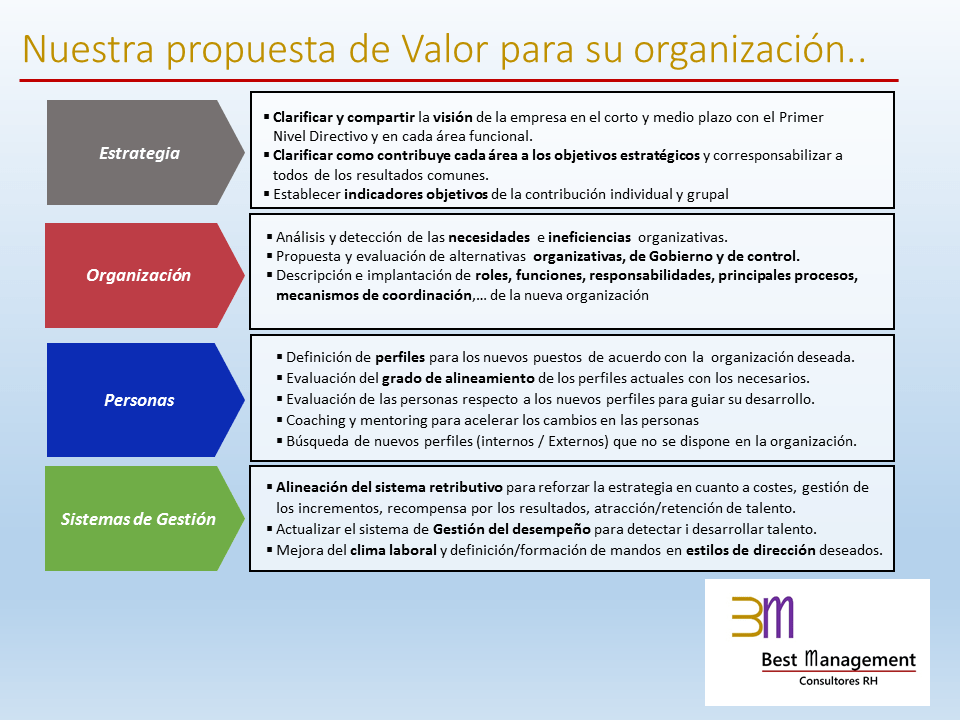 Nuestra propuesta de Valor para su organización..

Estrategia

▪ Clarificar y compartir la visión de la empresa en el corto y medio plazo con el Primer Nivel Directivo y en cada área funcional.
▪ Clarificar como contribuye cada área a los objetivos estratégicos y corresponsabilizar a todos de los resultados comunes.
▪ Establecer indicadores objetivos de la contribución individual y grupal

Organización

▪ Análisis y detección de las necesidades e ineficiencias organizativas.
▪ Propuesta y evaluación de alternativas organizativas, de Gobierno y de control.
▪ Descripción e implantación de roles, funciones, responsabilidades, principales procesos, mecanismos de coordinación,… de la nueva organización

Personas

▪ Definición de perfiles para los nuevos puestos de acuerdo con la organización deseada.
▪ Evaluación del grado de alineamiento de los perfiles actuales con los necesarios.
▪ Evaluación de las personas respecto a los nuevos perfiles para guiar su desarrollo.
▪ Coaching y mentoring para acelerar los cambios en las personas
▪ Búsqueda de nuevos perfiles (internos / Externos) que no se dispone en la organización.

Sistemas de Gestión

▪ Alineación del sistema retributivo para reforzar la estrategia en cuanto a costes, gestión de los incrementos, recompensa por los resultados, atracción/retención de talento.
▪ Actualizar el sistema de Gestión del desempeño para detectar i desarrollar talento.
▪ Mejora del clima laboral y definición/formación de mandos en estilos de dirección deseados.

BM
Best Management
Consultores RH